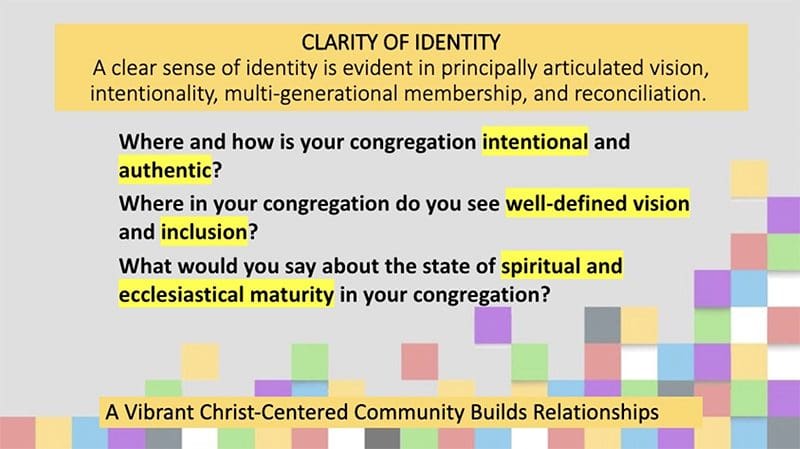 CLARITY OF IDENTITY
A clear sense of identity is evident in principally articulated vision, intentionality, multi-generational membership, and reconciliation.

Where and how is your congregation intentional and authentic?

Where in your congregation do you see well-defined vision and inclusion?

What would you say about the state of spiritual and ecclesiastical maturity in your congregation?

A Vibrant Christ-Centered Community Builds Relationships